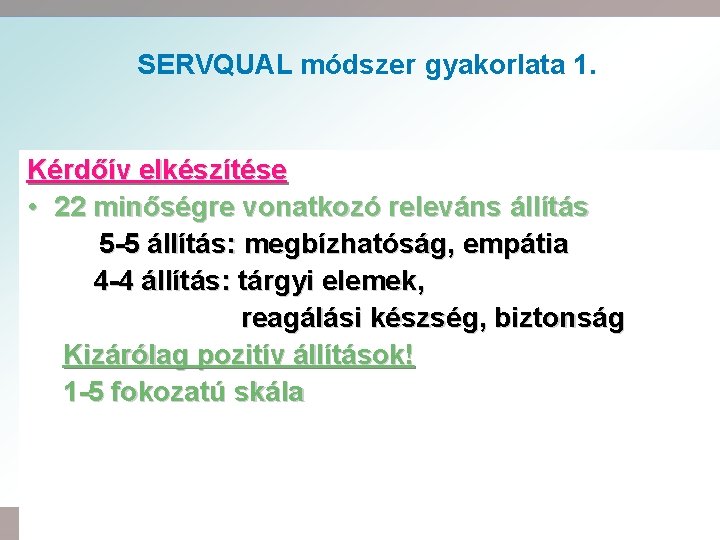 SERVQUAL módszer gyakorlata 1.

Kérdőív elkészítése

• 22 minőségre vonatkozó releváns állítás

5-5 állítás: megbízhatóság, empátia

4-4 állítás: tárgyi elemek, reagálási készség, biztonság

Kizárólag pozitív állítások!

1-5 fokozatú skála